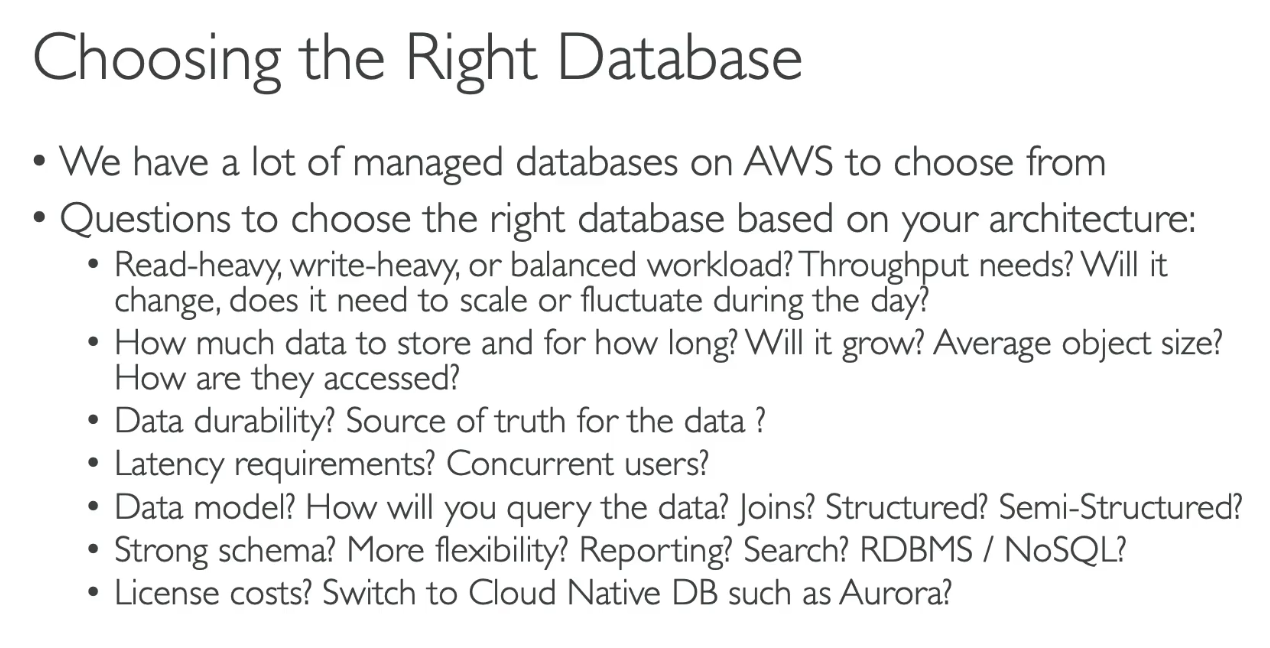 Choosing the Right Database

• We have a lot of managed databases on AWS to choose from

• Questions to choose the right database based on your architecture:

• Read-heavy, write-heavy, or balanced workload? Throughput needs? Will it change, does it need to scale or fluctuate during the day?

• How much data to store and for how long? Will it grow? Average object size? How are they accessed?

• Data durability? Source of truth for the data ?

• Latency requirements? Concurrent users?

• Data model? How will you query the data? Joins? Structured? Semi-Structured?

• Strong schema? More flexibility? Reporting? Search? RDBMS / NoSQL?

• License costs? Switch to Cloud Native DB such as Aurora?